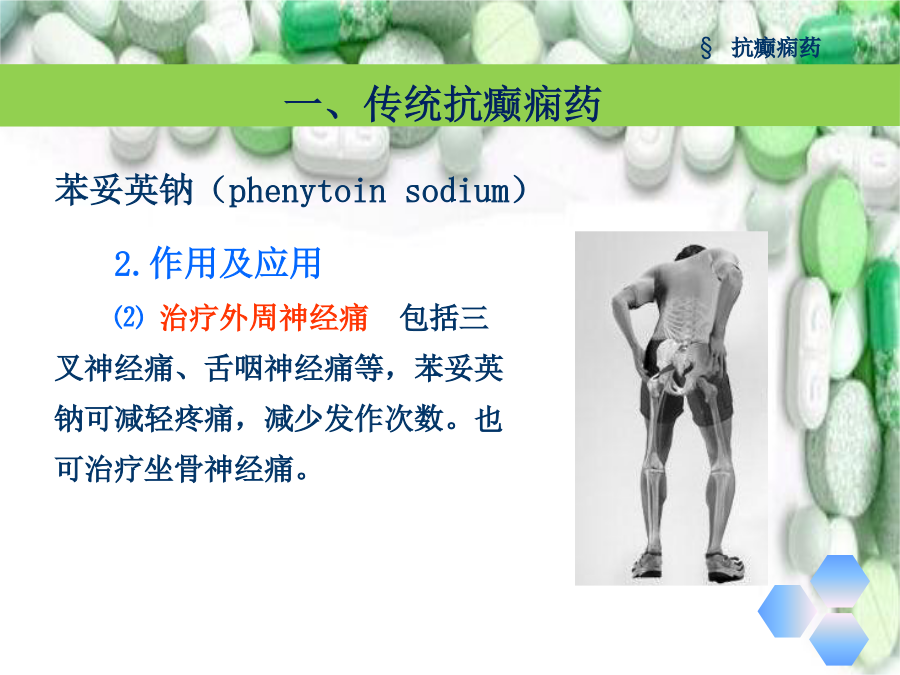 § 抗癫痫药

一、传统抗癫痫药

苯妥英钠（phenytoin sodium）

2.作用及应用

⑵ 治疗外周神经痛 包括三叉神经痛、舌咽神经痛等，苯妥英钠可减轻疼痛，减少发作次数。也可治疗坐骨神经痛。